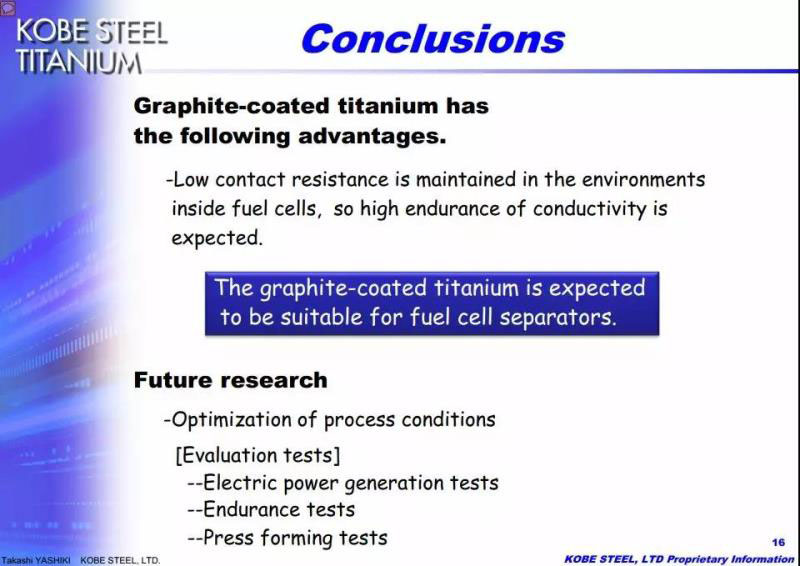 KOBE STEEL
TITANIUM

Conclusions

Graphite-coated titanium has the following advantages.

-Low contact resistance is maintained in the environments inside fuel cells, so high endurance of conductivity is expected.

The graphite-coated titanium is expected to be suitable for fuel cell separators.

Future research

-Optimization of process conditions

[Evaluation tests]
--Electric power generation tests
--Endurance tests
--Press forming tests

16

Takashi YASHIKI KOBE STEEL, LTD.

KOBE STEEL, LTD Proprietary Information